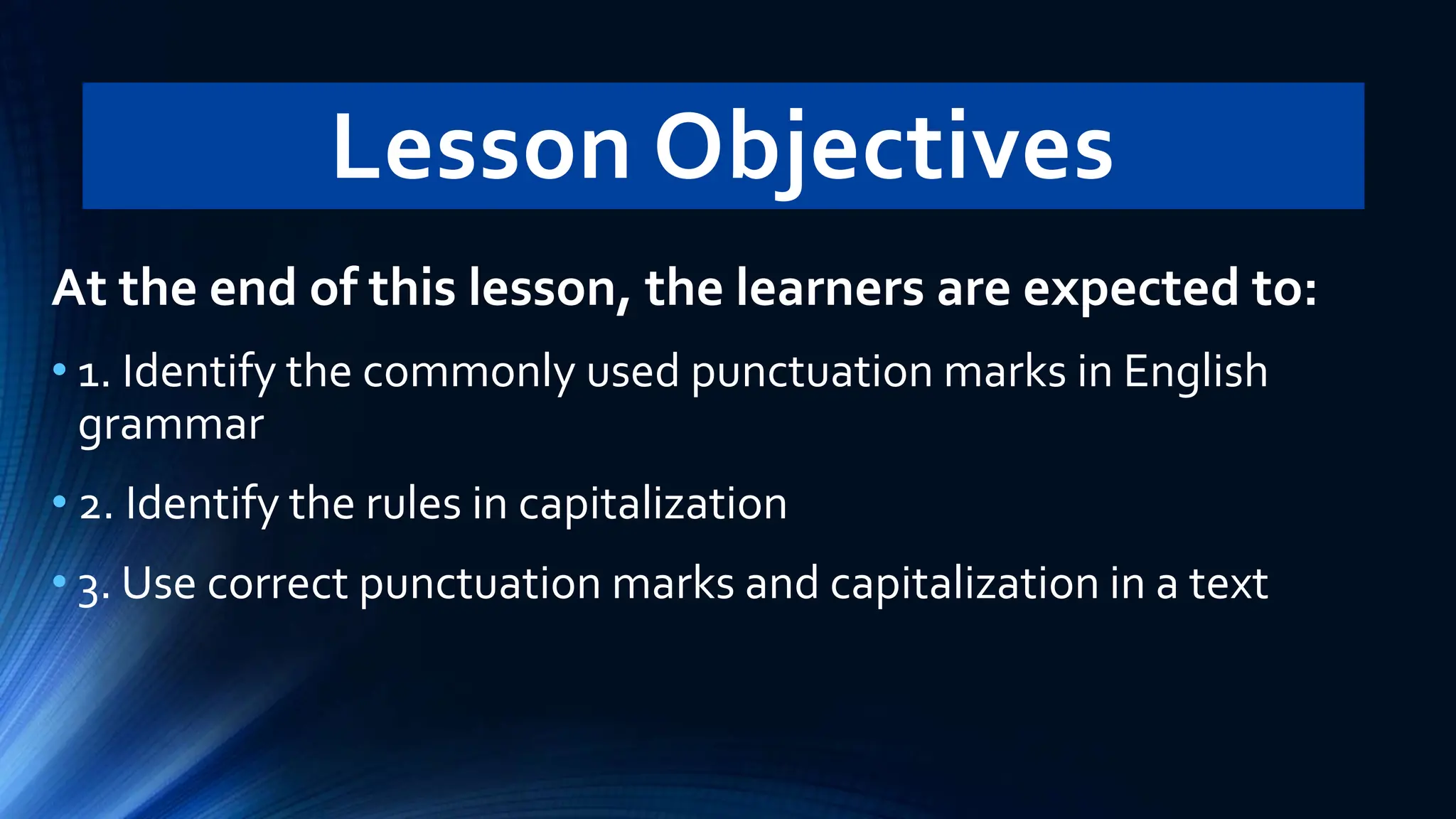 Lesson Objectives

At the end of this lesson, the learners are expected to:

• 1. Identify the commonly used punctuation marks in English grammar

• 2. Identify the rules in capitalization

• 3. Use correct punctuation marks and capitalization in a text